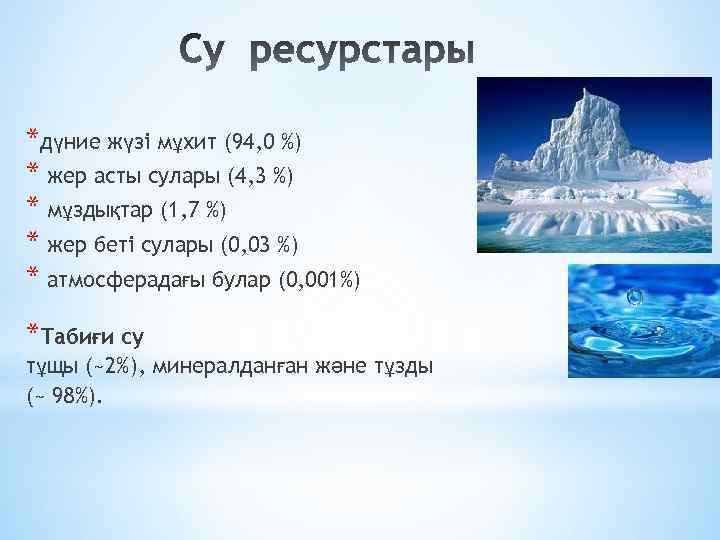 Су ресурстары

*дүние жүзі мұхит (94,0 %)
* жер асты сулары (4,3 %)
* мұздықтар (1,7 %)
* жер беті сулары (0,03 %)
* атмосферадағы булар (0,001%)

*Табиғи су
тұщы (~2%), минералданған және тұзды (~ 98%).